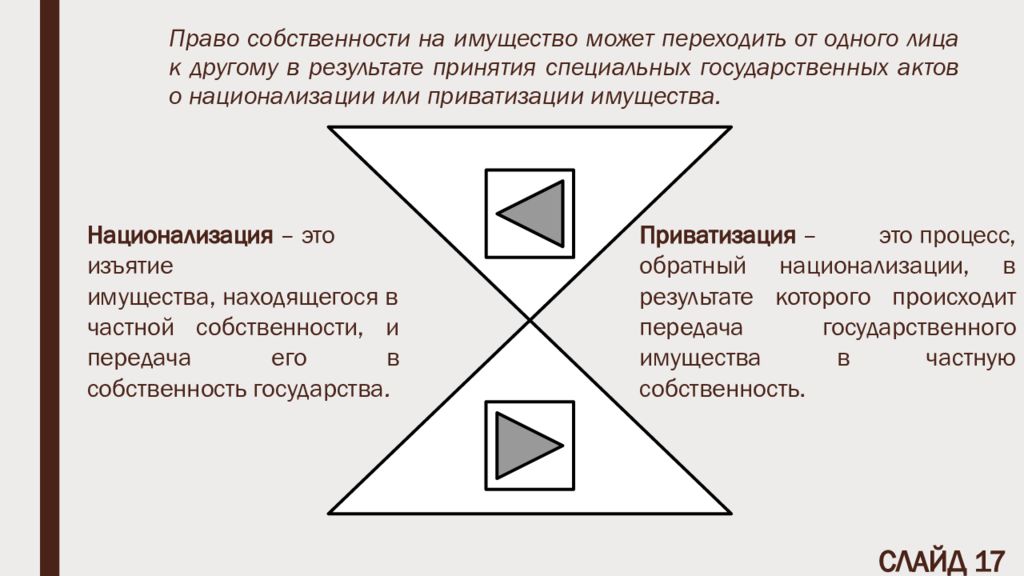 Право собственности на имущество может переходить от одного лица к другому в результате принятия специальных государственных актов о национализации или приватизации имущества.

Национализация – это изъятие имущества, находящегося в частной собственности, и передача его в собственность государства.

Приватизация – это процесс, обратный национализации, в результате которого происходит передача государственного имущества в частную собственность.

СЛАЙД 17